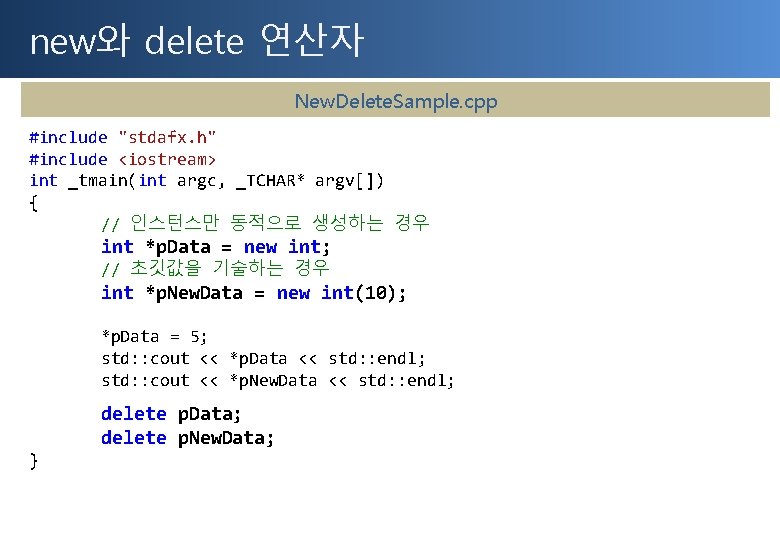 new와 delete 연산자

NewDeleteSample.cpp

#include "stdafx.h"
#include <iostream>
int _tmain(int argc, _TCHAR* argv[])
{
// 인스턴스만 동적으로 생성하는 경우
int *pData = new int;
// 초깃값을 기술하는 경우
int *pNewData = new int(10);

*pData = 5;
std::cout << *pData << std::endl;
std::cout << *pNewData << std::endl;

delete pData;
delete pNewData;
}